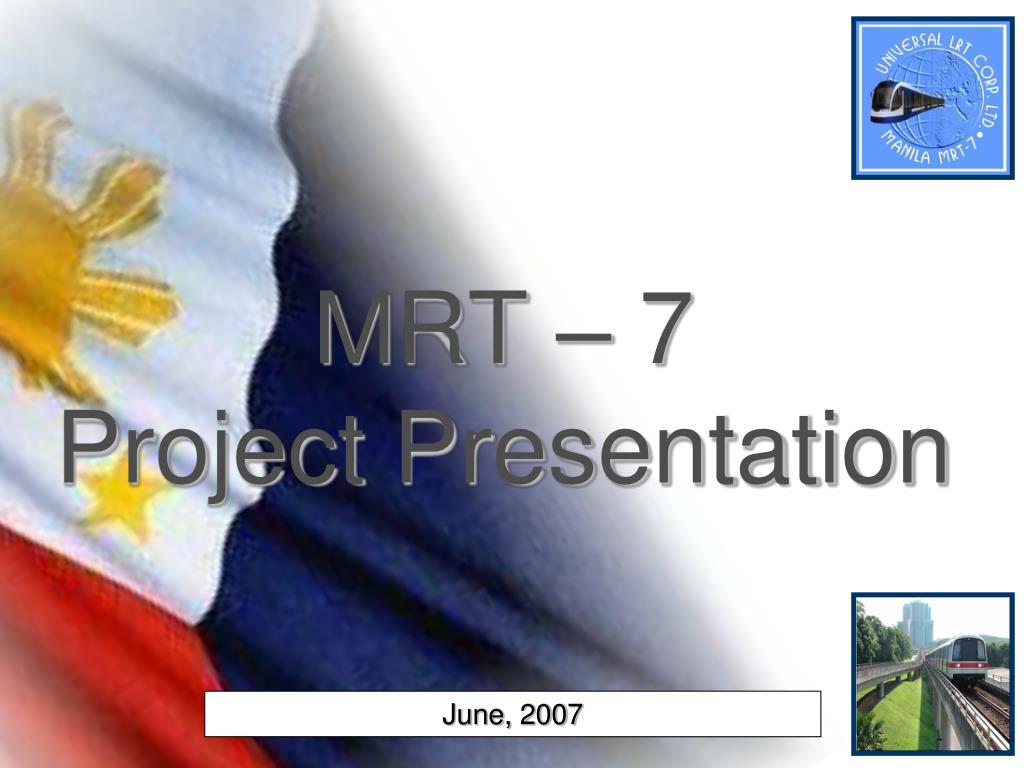 UNIVERSAL LRT CORP. LTD. • MANILA MRT-7 •

MRT – 7
Project Presentation

June, 2007